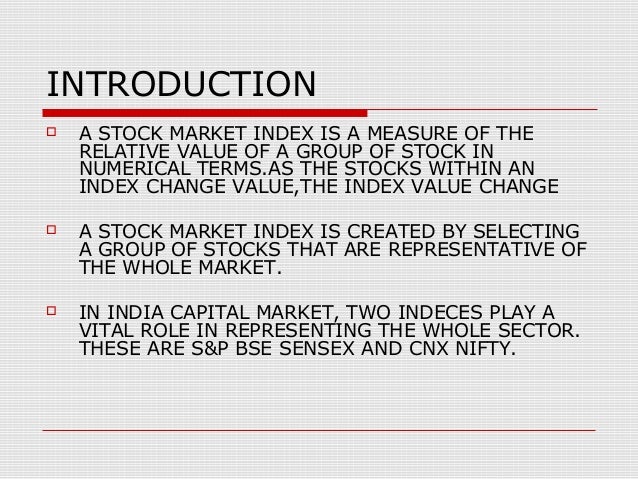 INTRODUCTION

A STOCK MARKET INDEX IS A MEASURE OF THE RELATIVE VALUE OF A GROUP OF STOCK IN NUMERICAL TERMS.AS THE STOCKS WITHIN AN INDEX CHANGE VALUE,THE INDEX VALUE CHANGE

A STOCK MARKET INDEX IS CREATED BY SELECTING A GROUP OF STOCKS THAT ARE REPRESENTATIVE OF THE WHOLE MARKET.

IN INDIA CAPITAL MARKET, TWO INDECES PLAY A VITAL ROLE IN REPRESENTING THE WHOLE SECTOR. THESE ARE S&P BSE SENSEX AND CNX NIFTY.